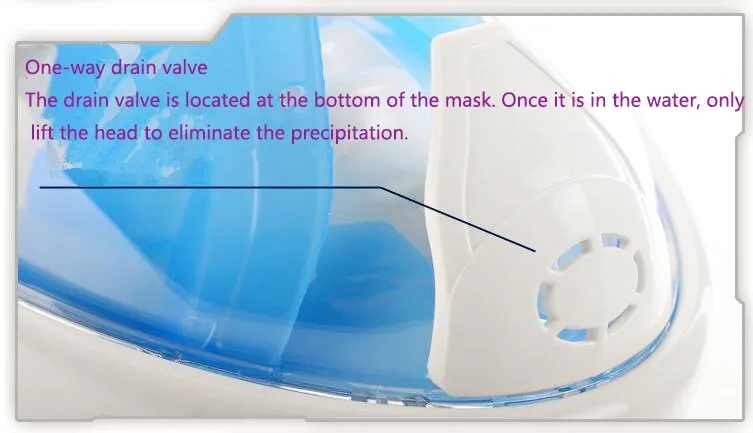 One-way drain valve

The drain valve is located at the bottom of the mask. Once it is in the water, only lift the head to eliminate the precipitation.